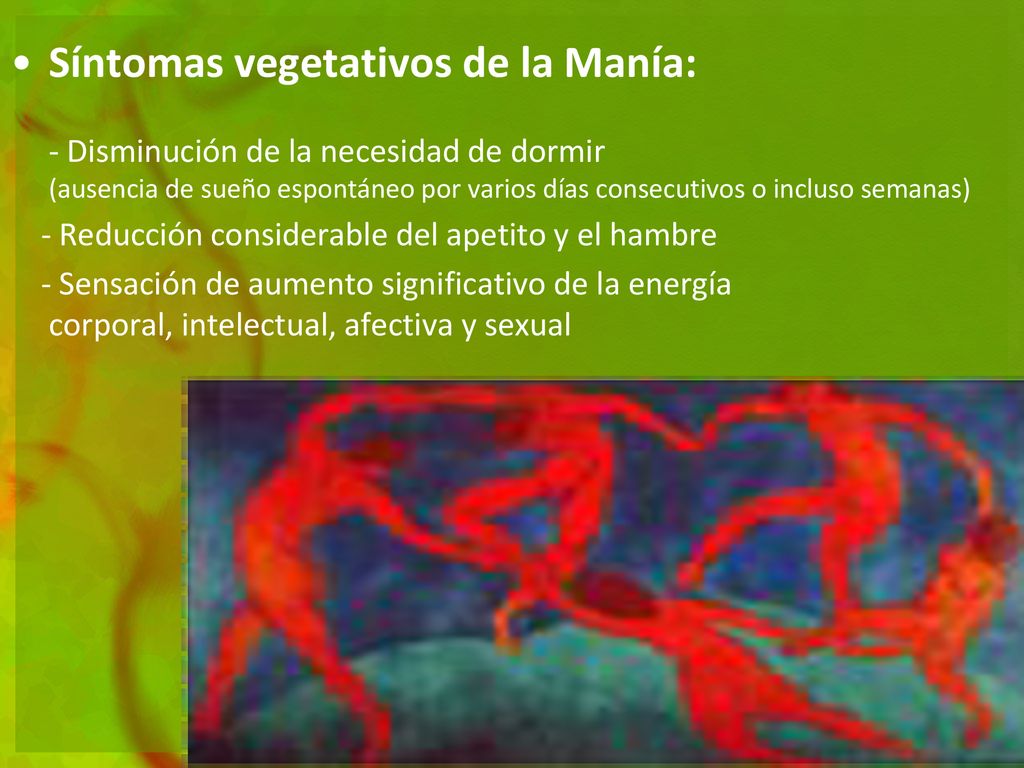 • Síntomas vegetativos de la Manía:

- Disminución de la necesidad de dormir
(ausencia de sueño espontáneo por varios días consecutivos o incluso semanas)

- Reducción considerable del apetito y el hambre

- Sensación de aumento significativo de la energía corporal, intelectual, afectiva y sexual